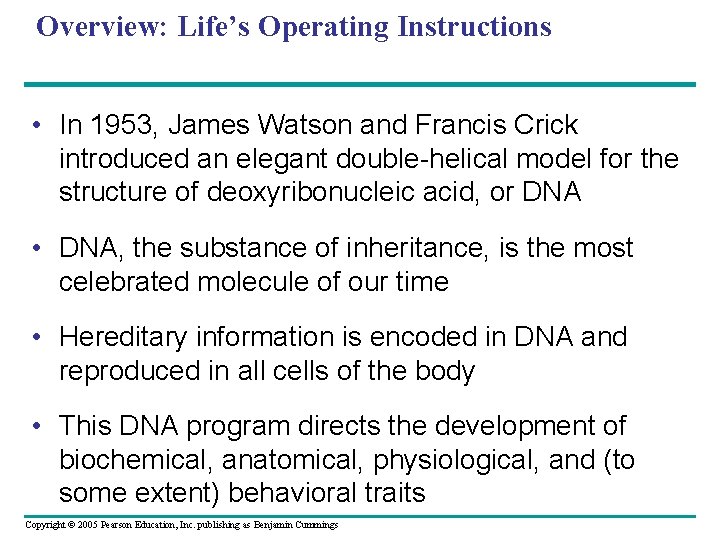 Overview: Life's Operating Instructions

• In 1953, James Watson and Francis Crick introduced an elegant double-helical model for the structure of deoxyribonucleic acid, or DNA

• DNA, the substance of inheritance, is the most celebrated molecule of our time

• Hereditary information is encoded in DNA and reproduced in all cells of the body

• This DNA program directs the development of biochemical, anatomical, physiological, and (to some extent) behavioral traits

Copyright © 2005 Pearson Education, Inc. publishing as Benjamin Cummings